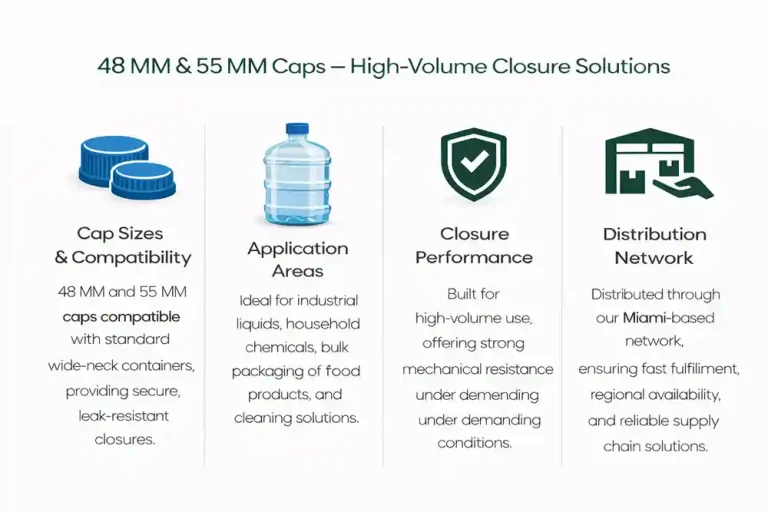 48 MM & 55 MM Caps — High-Volume Closure Solutions

Cap Sizes & Compatibility

48 MM and 55 MM caps compatible with standard wide-neck containers, providing secure, leak-resistant closures.

Application Areas

Ideal for industrial liquids, household chemicals, bulk packaging of food products, and cleaning solutions.

Closure Performance

Built for high-volume use, offering strong mechanical resistance under demending under demanding conditions.

Distribution Network

Distributed through our Miami-based network, ensuring fast fulfilment, regional availability, and reliable supply chain solutions.